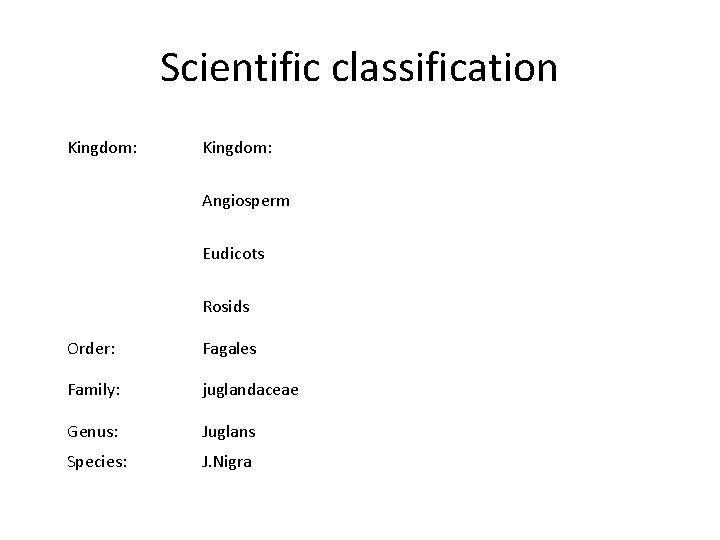 Scientific classification

| | |
|---|---|
| Kingdom: | Kingdom: |
| | Angiosperm |
| | Eudicots |
| | Rosids |
| Order: | Fagales |
| Family: | juglandaceae |
| Genus: | Juglans |
| Species: | J.Nigra |